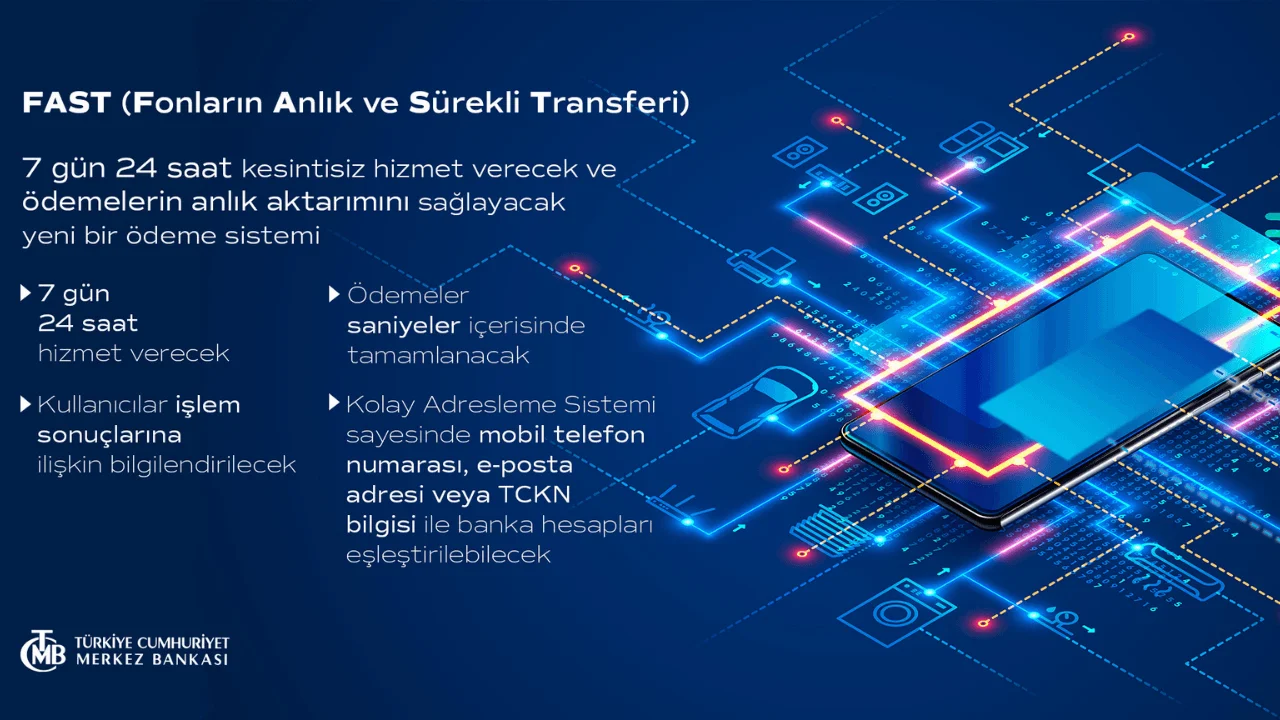 FAST (Fonların Anlık ve Sürekli Transferi)

7 gün 24 saat kesintisiz hizmet verecek ve ödemelerin anlık aktarımını sağlayacak yeni bir ödeme sistemi

7 gün 24 saat hizmet verecek

Kullanıcılar işlem sonuçlarına ilişkin bilgilendirilecek

Ödemeler saniyeler içerisinde tamamlanacak

Kolay Adresleme Sistemi sayesinde mobil telefon numarası, e-posta adresi veya TCKN bilgisi ile banka hesapları eşleştirilebilecek

TCMB TÜRKİYE CUMHURİYET MERKEZ BANKASI